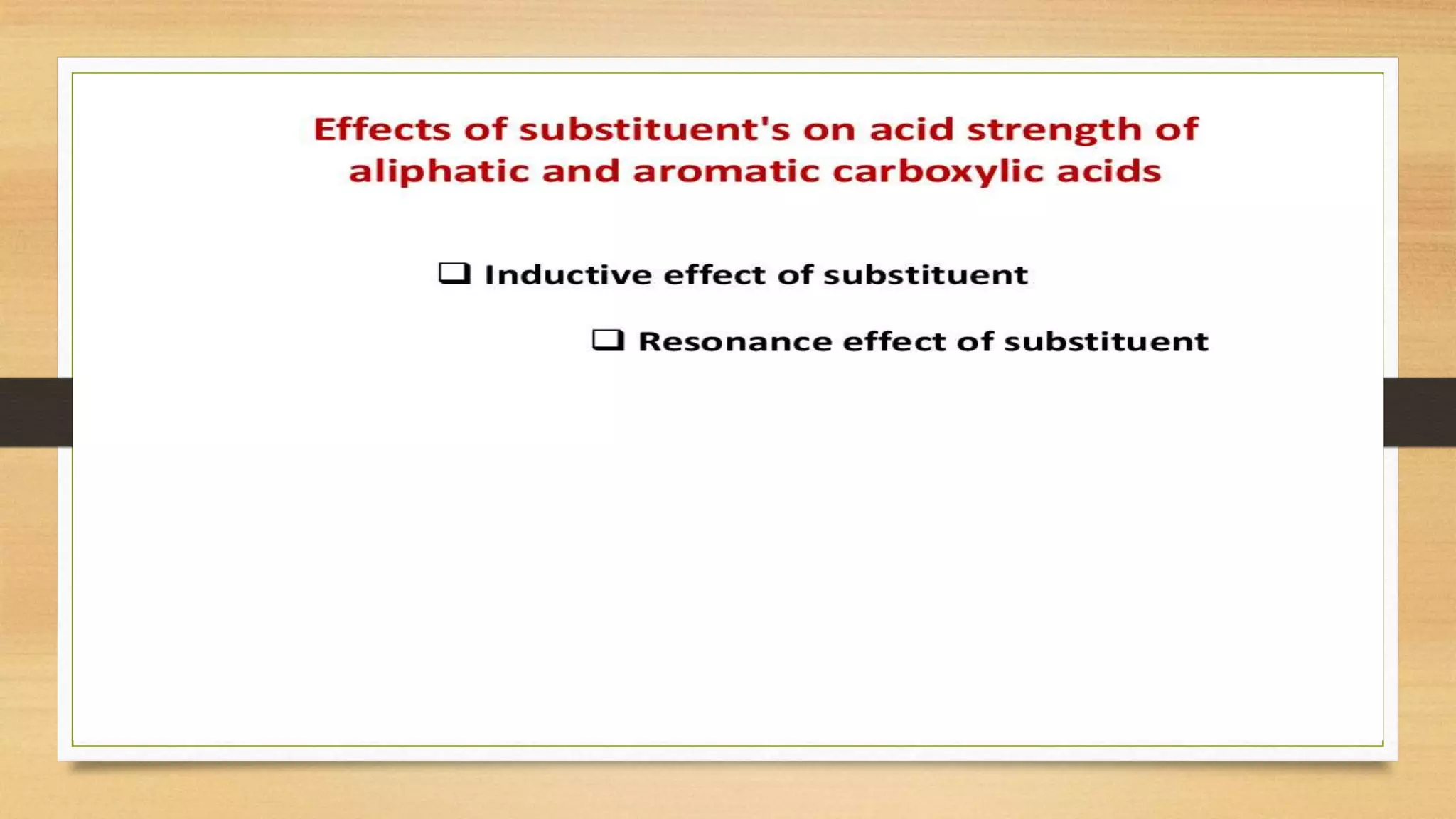 Effects of substituent's on acid strength of aliphatic and aromatic carboxylic acids

❑ Inductive effect of substituent

❑ Resonance effect of substituent